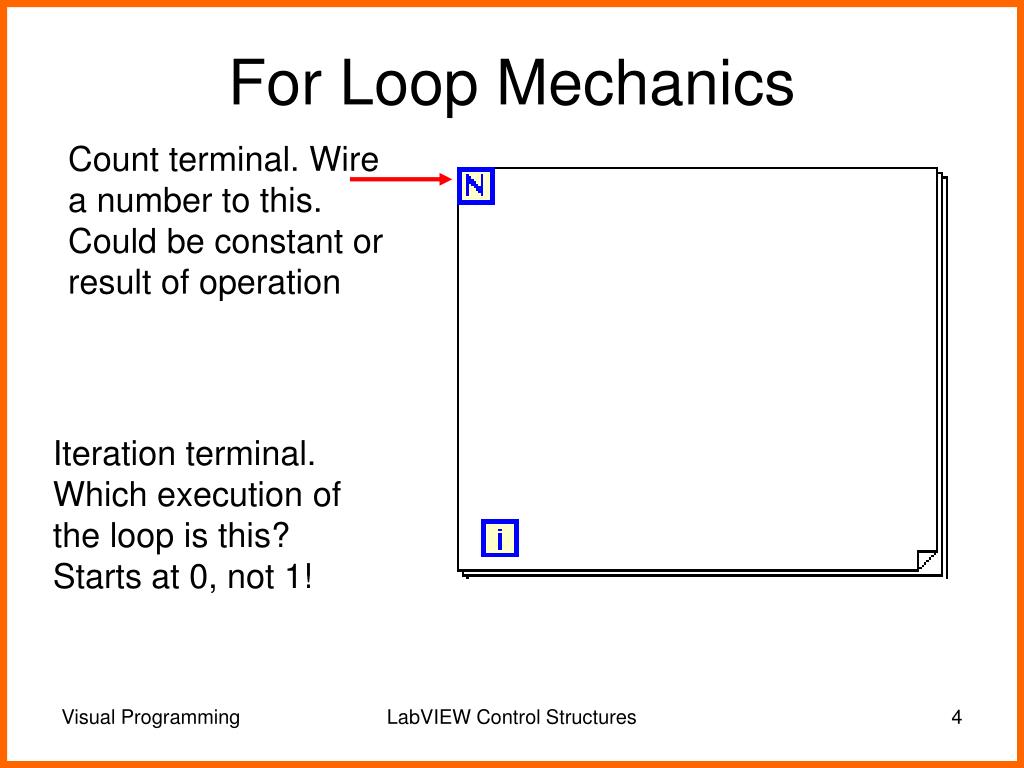 For Loop Mechanics

Count terminal. Wire a number to this. Could be constant or result of operation

N

Iteration terminal. Which execution of the loop is this? Starts at 0, not 1!

i

Visual Programming

LabVIEW Control Structures

4